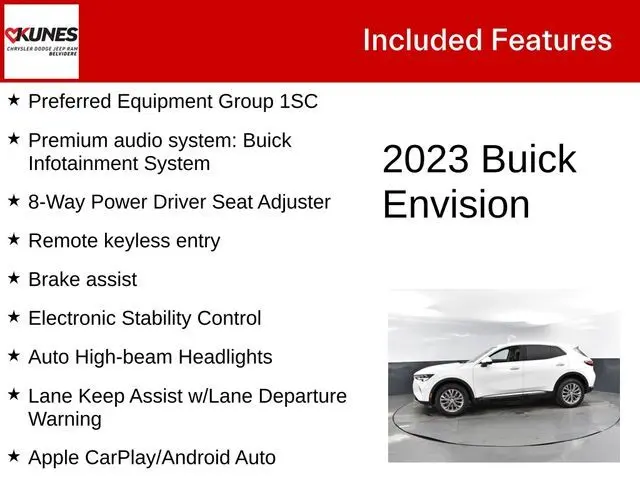 KUNES
CHRYSLER DODGE JEEP RAM
BELVIDERE

Included Features

★ Preferred Equipment Group 1SC

★ Premium audio system: Buick Infotainment System

★ 8-Way Power Driver Seat Adjuster

★ Remote keyless entry

★ Brake assist

★ Electronic Stability Control

★ Auto High-beam Headlights

★ Lane Keep Assist w/Lane Departure Warning

★ Apple CarPlay/Android Auto

2023 Buick Envision